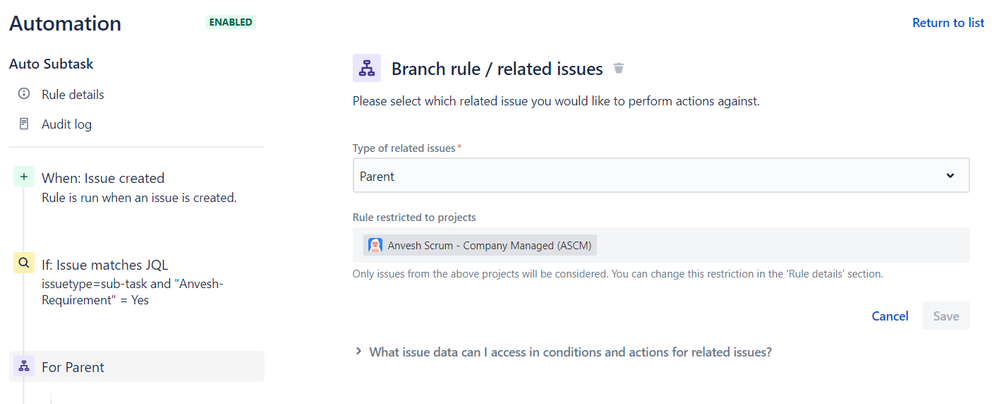 Automation ENABLED

Return to list

Auto Subtask

Rule details

Audit log

When: Issue created
Rule is run when an issue is created.

If: Issue matches JQL
issuetype=sub-task and "Anvesh-Requirement" = Yes

For Parent

Branch rule / related issues

Please select which related issue you would like to perform actions against.

Type of related issues*

Parent

Rule restricted to projects

Anvesh Scrum - Company Managed (ASCM)

Only issues from the above projects will be considered. You can change this restriction in the 'Rule details' section.

Cancel Save

What issue data can I access in conditions and actions for related issues?